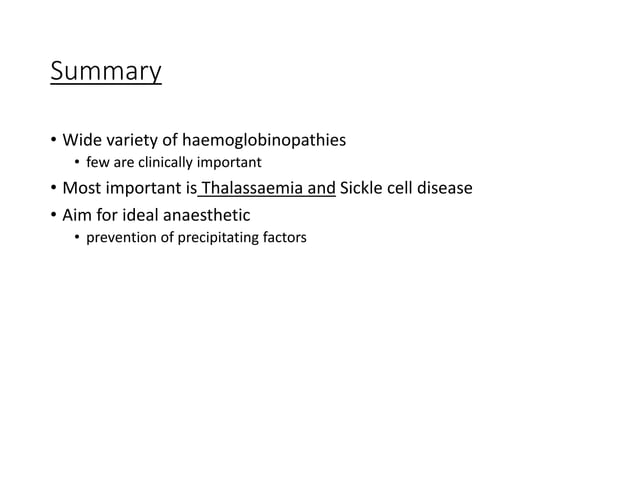 Summary

• Wide variety of haemoglobinopathies
  • few are clinically important
• Most important is Thalassaemia and Sickle cell disease
• Aim for ideal anaesthetic
  • prevention of precipitating factors